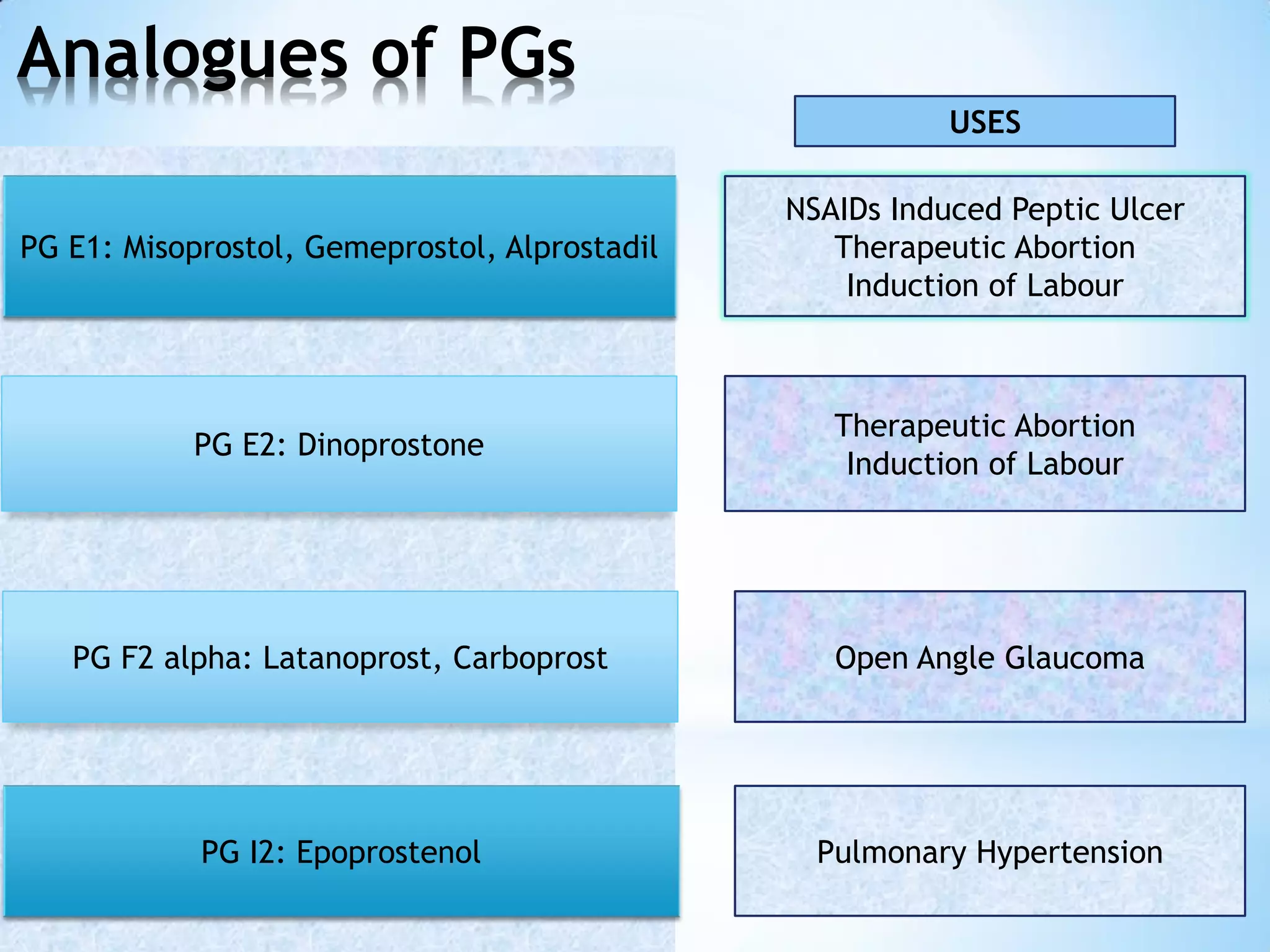 Analogues of PGs

USES

PG E1: Misoprostol, Gemeprostol, Alprostadil

NSAIDs Induced Peptic Ulcer
Therapeutic Abortion
Induction of Labour

PG E2: Dinoprostone

Therapeutic Abortion
Induction of Labour

PG F2 alpha: Latanoprost, Carboprost

Open Angle Glaucoma

PG I2: Epoprostenol

Pulmonary Hypertension